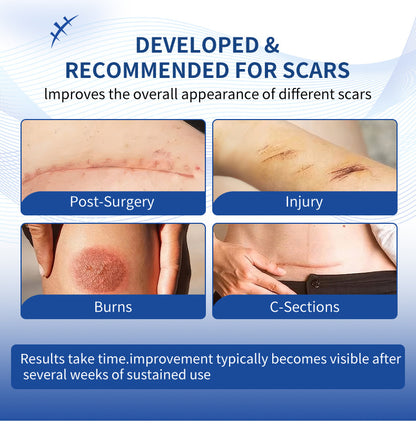 DEVELOPED &
RECOMMENDED FOR SCARS
Improves the overall appearance of different scars

Post-Surgery

Injury

Burns

C-Sections

Results take time.improvement typically becomes visible after several weeks of sustained use